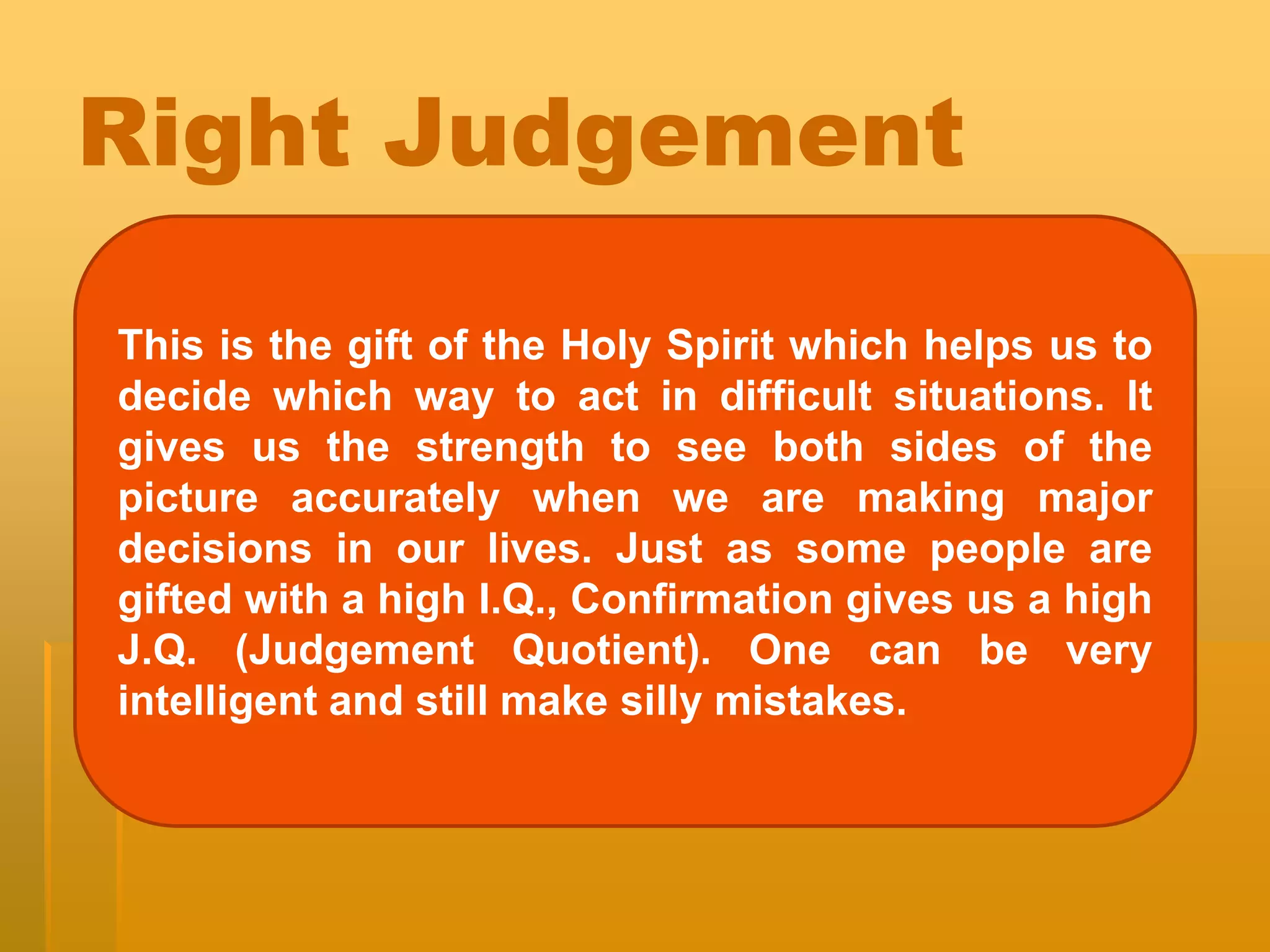 Right Judgement

This is the gift of the Holy Spirit which helps us to decide which way to act in difficult situations. It gives us the strength to see both sides of the picture accurately when we are making major decisions in our lives. Just as some people are gifted with a high I.Q., Confirmation gives us a high J.Q. (Judgement Quotient). One can be very intelligent and still make silly mistakes.